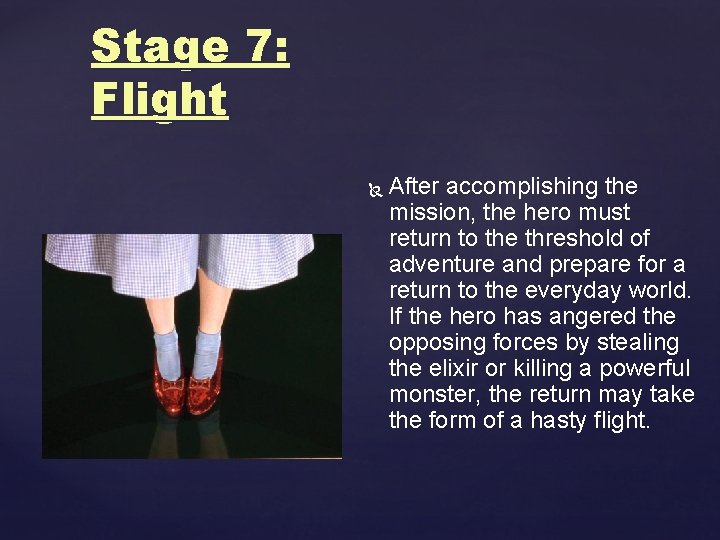 Stage 7: Flight

After accomplishing the mission, the hero must return to the threshold of adventure and prepare for a return to the everyday world. If the hero has angered the opposing forces by stealing the elixir or killing a powerful monster, the return may take the form of a hasty flight.